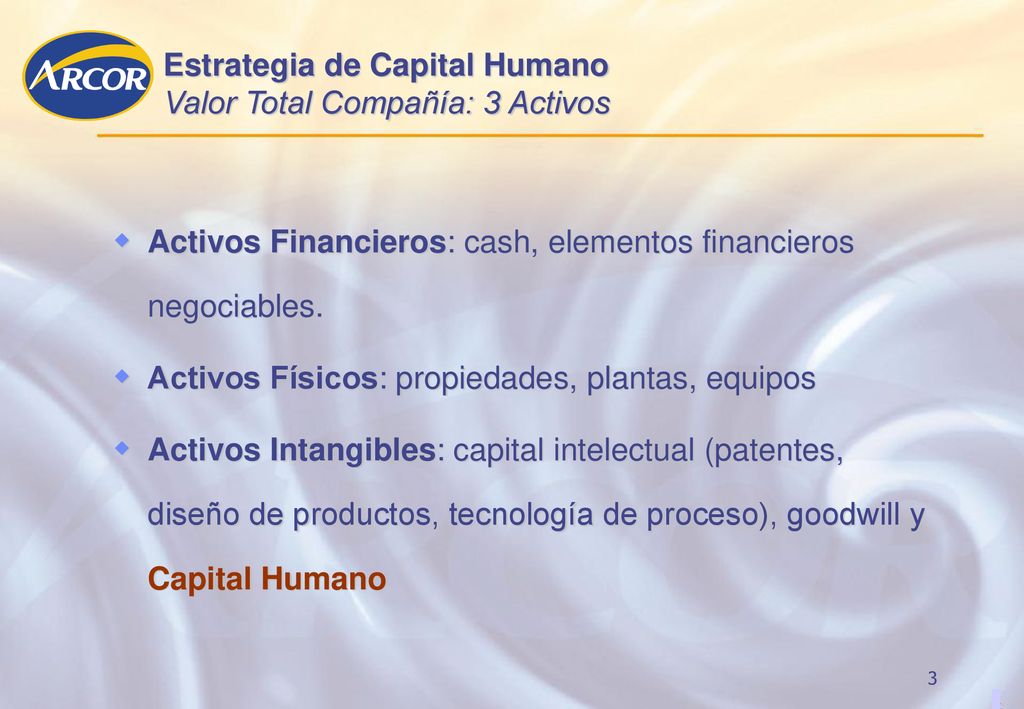 ARCOR

Estrategia de Capital Humano
Valor Total Compañía: 3 Activos

Activos Financieros: cash, elementos financieros negociables.

Activos Físicos: propiedades, plantas, equipos

Activos Intangibles: capital intelectual (patentes, diseño de productos, tecnología de proceso), goodwill y Capital Humano

3